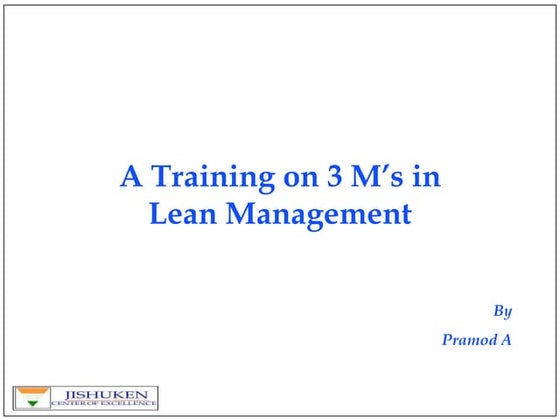 A Training on 3 M's in Lean Management

By

Pramod A

JISHUKEN
CENTER OF EXCELLENCE